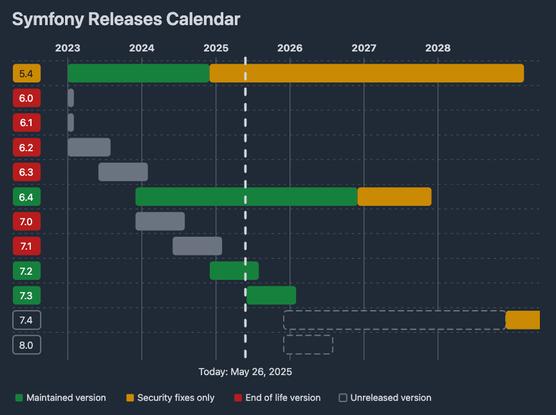 Symfony Releases Calendar

2023 2024 2025 2026 2027 2028

5.4
6.0
6.1
6.2
6.3
6.4
7.0
7.1
7.2
7.3
7.4
8.0

Today: May 26, 2025

Maintained version Security fixes only End of life version Unreleased version